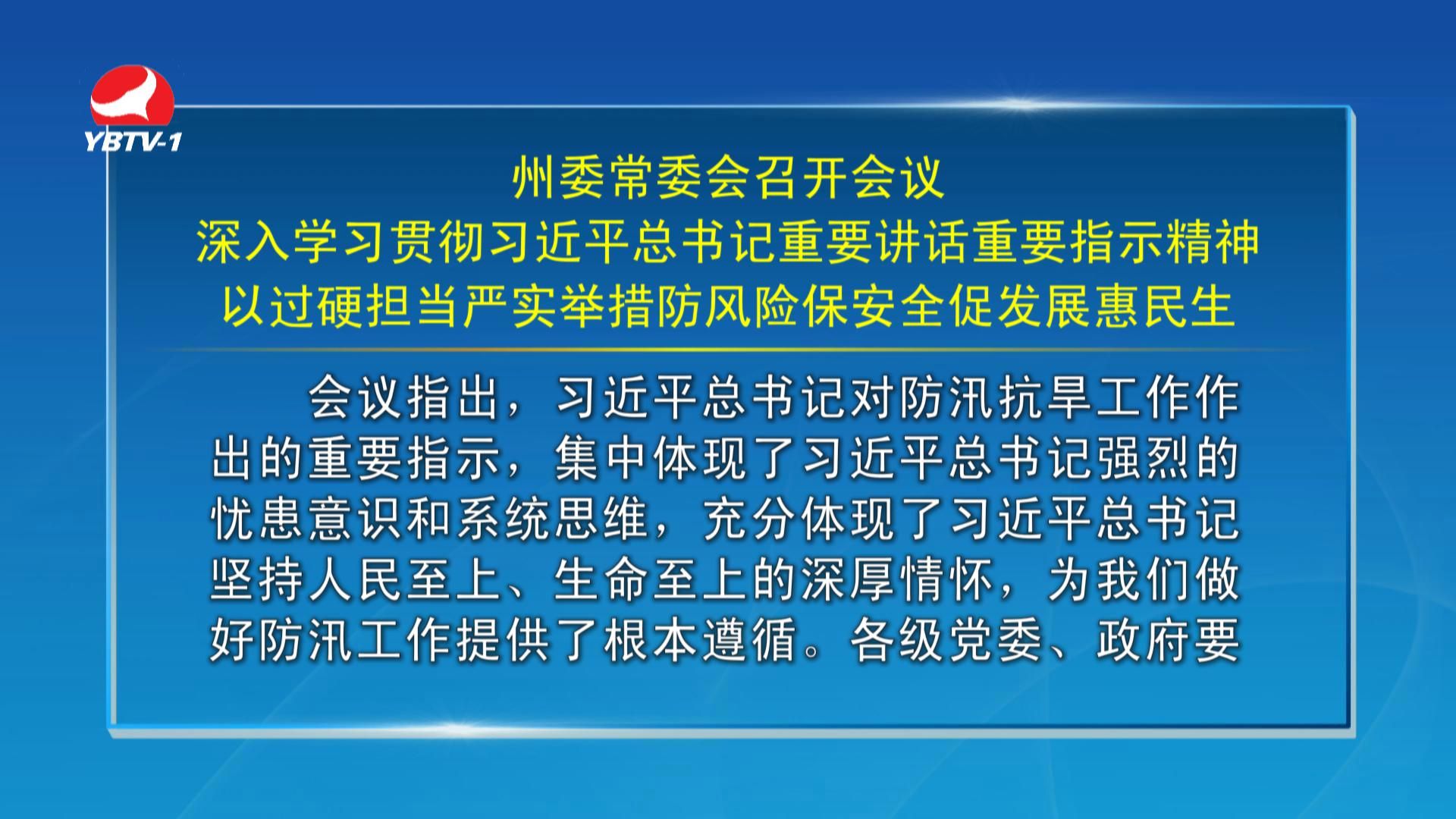 YBTV-1

州委常委会召开会议
深入学习贯彻习近平总书记重要讲话重要指示精神
以过硬担当严实举措防风险保安全促发展惠民生

会议指出，习近平总书记对防汛抗旱工作作出的重要指示，集中体现了习近平总书记强烈的忧患意识和系统思维，充分体现了习近平总书记坚持人民至上、生命至上的深厚情怀，为我们做好防汛工作提供了根本遵循。各级党委、政府要